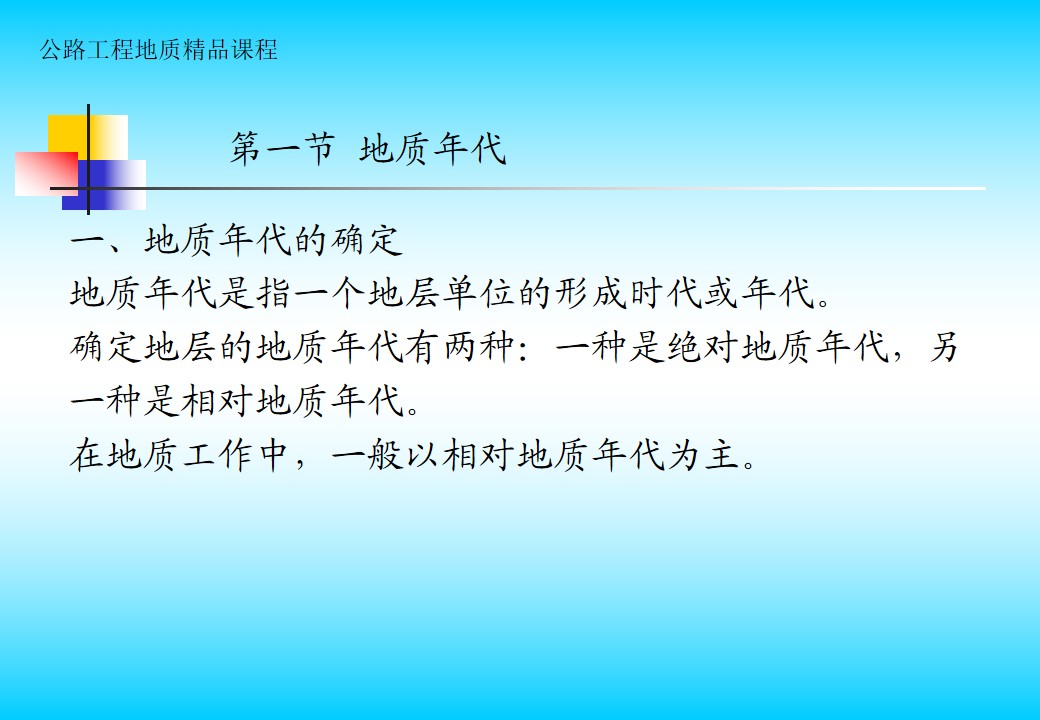 公路工程地质精品课程

第一节 地质年代

一、地质年代的确定
地质年代是指一个地层单位的形成时代或年代。
确定地层的地质年代有两种：一种是绝对地质年代，另一种是相对地质年代。
在地质工作中，一般以相对地质年代为主。